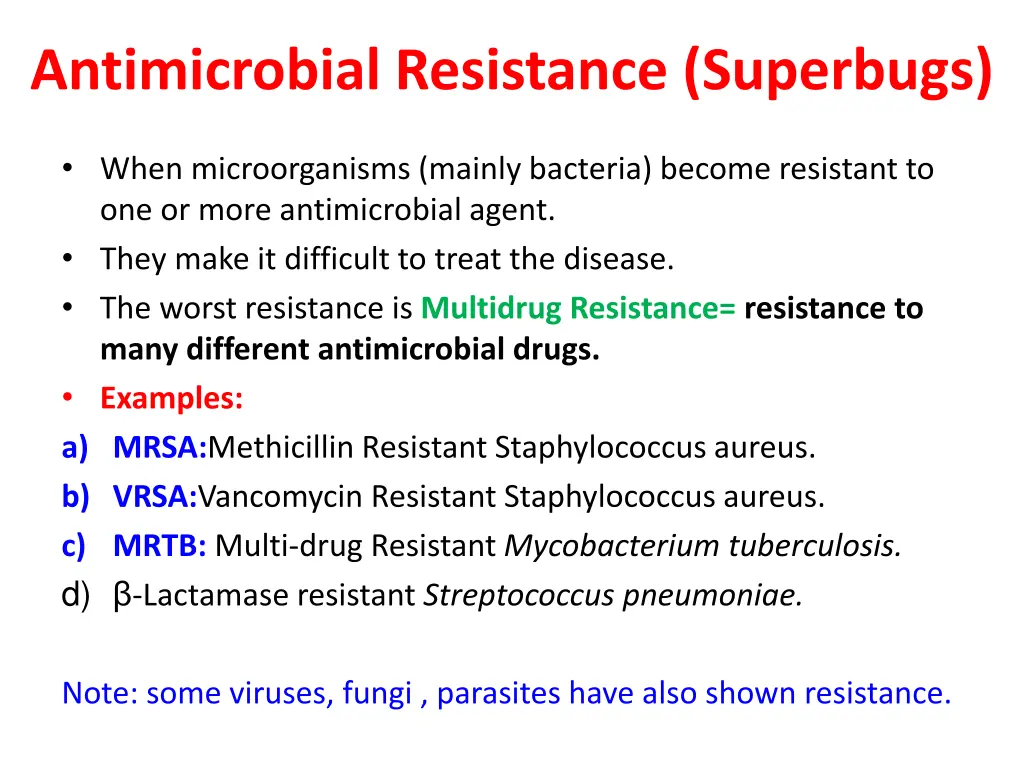 Antimicrobial Resistance (Superbugs)

• When microorganisms (mainly bacteria) become resistant to one or more antimicrobial agent.
• They make it difficult to treat the disease.
• The worst resistance is Multidrug Resistance= resistance to many different antimicrobial drugs.
• Examples:
a) MRSA:Methicillin Resistant Staphylococcus aureus.
b) VRSA:Vancomycin Resistant Staphylococcus aureus.
c) MRTB: Multi-drug Resistant Mycobacterium tuberculosis.
d) β-Lactamase resistant Streptococcus pneumoniae.

Note: some viruses, fungi , parasites have also shown resistance.